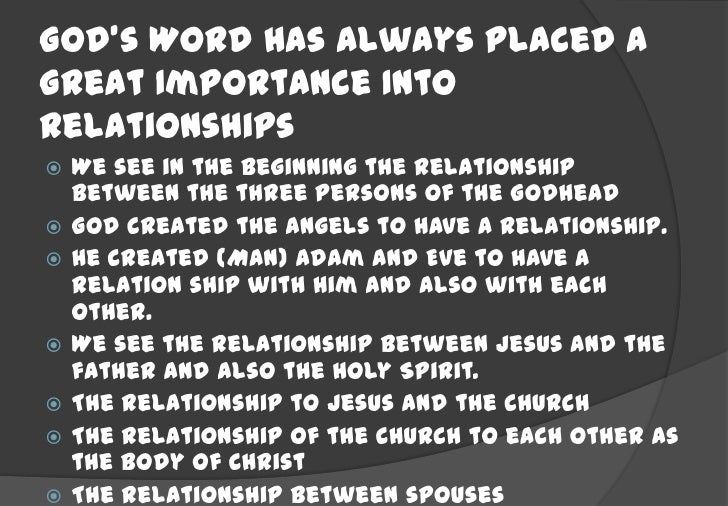 GOD'S WORD HAS ALWAYS PLACED A GREAT IMPORTANCE INTO RELATIONSHIPS

WE SEE IN THE BEGINNING THE RELATIONSHIP BETWEEN THE THREE PERSONS OF THE GODHEAD

GOD CREATED THE ANGELS TO HAVE A RELATIONSHIP.

HE CREATED (MAN) ADAM AND EVE TO HAVE A RELATION SHIP WITH HIM AND ALSO WITH EACH OTHER.

WE SEE THE RELATIONSHIP BETWEEN JESUS AND THE FATHER AND ALSO THE HOLY SPIRIT.

THE RELATIONSHIP TO JESUS AND THE CHURCH

THE RELATIONSHIP OF THE CHURCH TO EACH OTHER AS THE BODY OF CHRIST

THE RELATIONSHIP BETWEEN SPOUSES